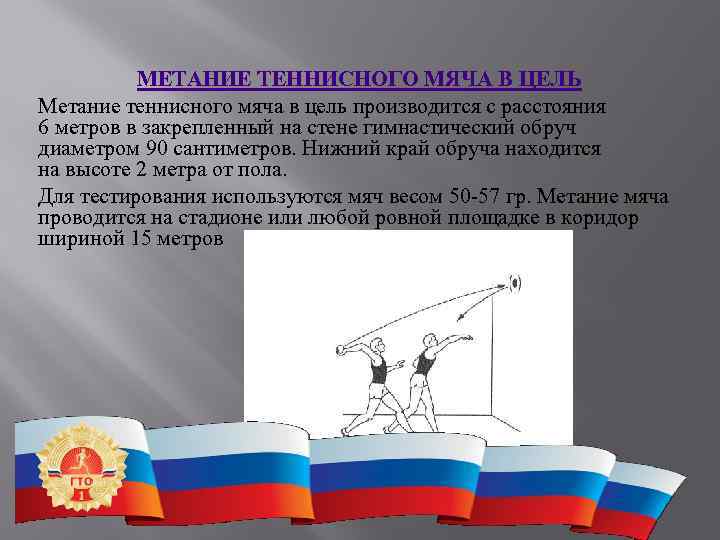 МЕТАНИЕ ТЕННИСНОГО МЯЧА В ЦЕЛЬ

Метание теннисного мяча в цель производится с расстояния 6 метров в закрепленный на стене гимнастический обруч диаметром 90 сантиметров. Нижний край обруча находится на высоте 2 метра от пола.

Для тестирования используются мяч весом 50-57 гр. Метание мяча проводится на стадионе или любой ровной площадке в коридор шириной 15 метров

ГТО
1